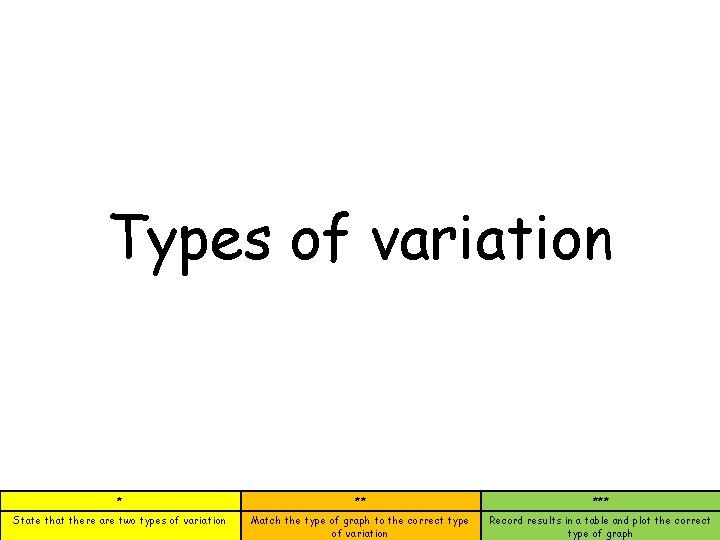 Types of variation

| * | ** | *** |
|---|---|---|
| State that there are two types of variation | Match the type of graph to the correct type of variation | Record results in a table and plot the correct type of graph |